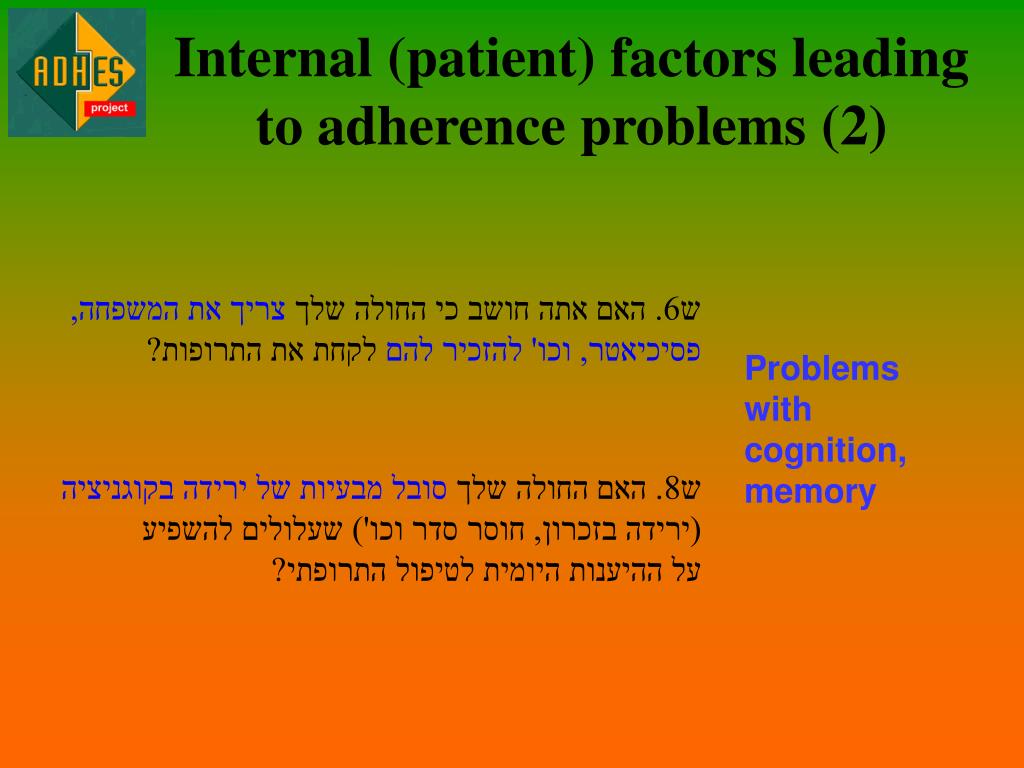 ADHES project

Internal (patient) factors leading to adherence problems (2)

ש6. האם אתה חושב כי החולה שלך צריך את המשפחה, פסיכיאטר, וכו' להזכיר להם לקחת את התרופות?

ש8. האם החולה שלך סובל מבעיות של ירידה בקוגניציה (ירידה בזכרון, חוסר סדר וכו') שעלולים להשפיע על ההיענות היומית לטיפול התרופתי?

Problems with cognition, memory